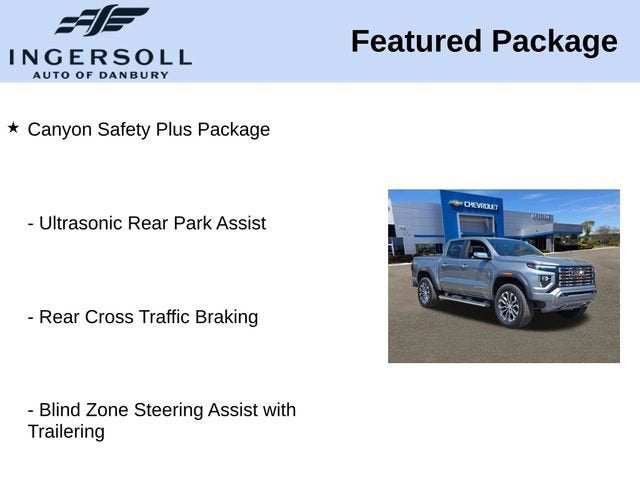 INGERSOLL
AUTO OF DANBURY

Featured Package

★ Canyon Safety Plus Package

- Ultrasonic Rear Park Assist

- Rear Cross Traffic Braking

- Blind Zone Steering Assist with Trailering

CHEVROLET